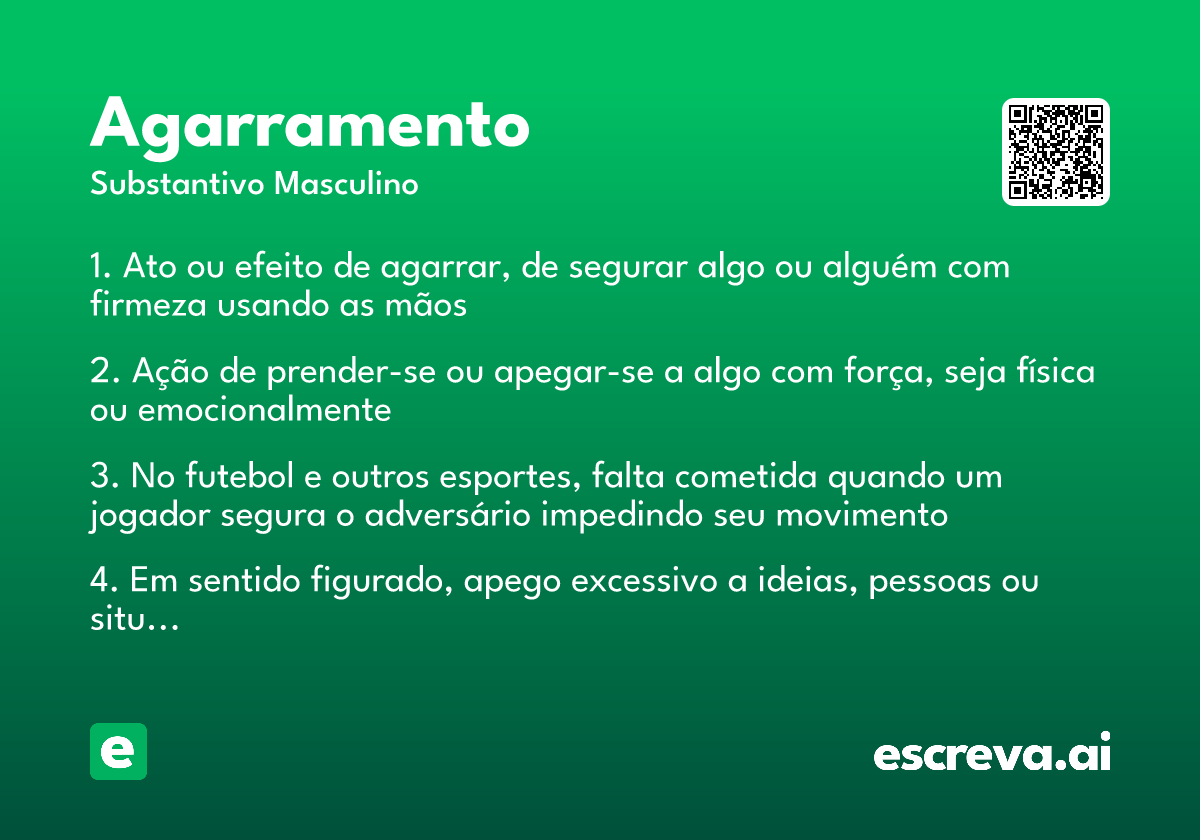 Agarramento
Substantivo Masculino

1. Ato ou efeito de agarrar, de segurar algo ou alguém com firmeza usando as mãos

2. Ação de prender-se ou apegar-se a algo com força, seja física ou emocionalmente

3. No futebol e outros esportes, falta cometida quando um jogador segura o adversário impedindo seu movimento

4. Em sentido figurado, apego excessivo a ideias, pessoas ou situ...

e

escreva.ai